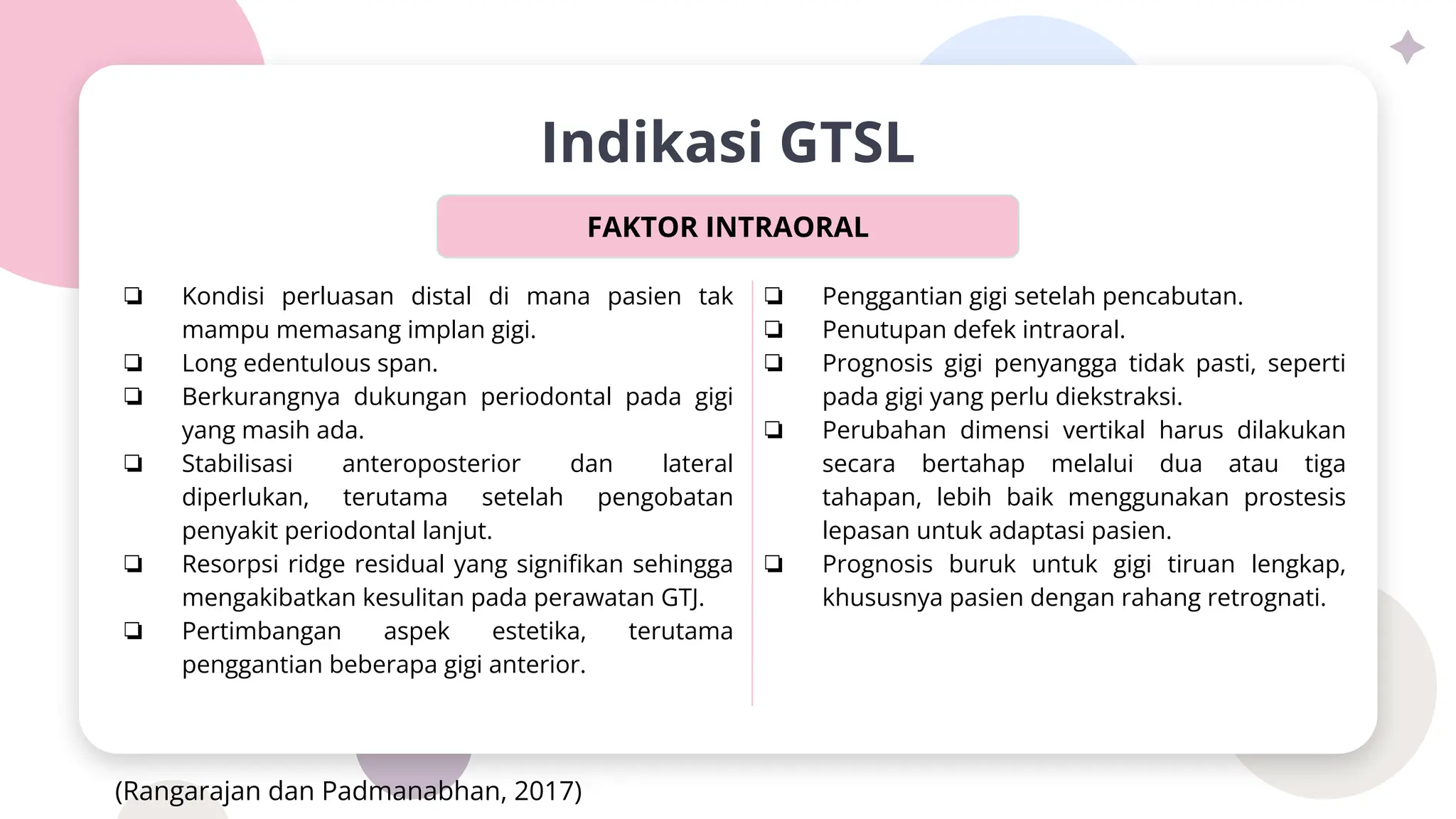 Indikasi GTSL

FAKTOR INTRAORAL

❏ Kondisi perluasan distal di mana pasien tak mampu memasang implan gigi.
❏ Long edentulous span.
❏ Berkurangnya dukungan periodontal pada gigi yang masih ada.
❏ Stabilisasi anteroposterior dan lateral diperlukan, terutama setelah pengobatan penyakit periodontal lanjut.
❏ Resorpsi ridge residual yang signifikan sehingga mengakibatkan kesulitan pada perawatan GTJ.
❏ Pertimbangan aspek estetika, terutama penggantian beberapa gigi anterior.

❏ Penggantian gigi setelah pencabutan.
❏ Penutupan defek intraoral.
❏ Prognosis gigi penyangga tidak pasti, seperti pada gigi yang perlu diekstraksi.
❏ Perubahan dimensi vertikal harus dilakukan secara bertahap melalui dua atau tiga tahapan, lebih baik menggunakan prostesis lepasan untuk adaptasi pasien.
❏ Prognosis buruk untuk gigi tiruan lengkap, khususnya pasien dengan rahang retrognati.

(Rangarajan dan Padmanabhan, 2017)